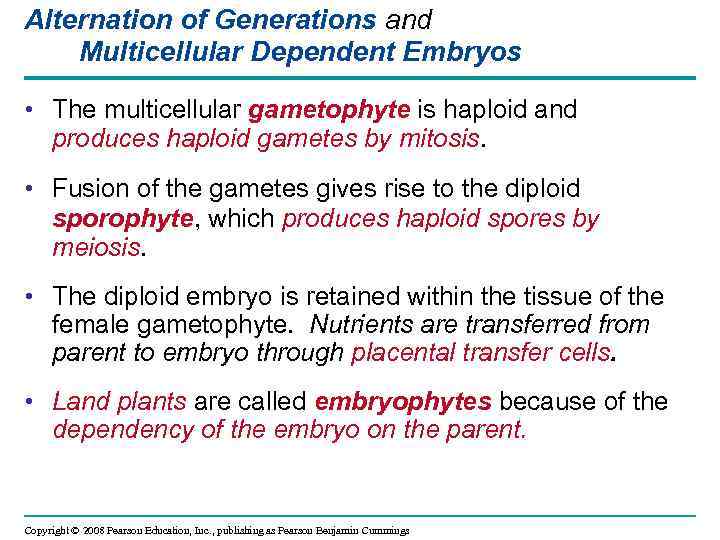 Alternation of Generations and Multicellular Dependent Embryos

• The multicellular gametophyte is haploid and produces haploid gametes by mitosis.

• Fusion of the gametes gives rise to the diploid sporophyte, which produces haploid spores by meiosis.

• The diploid embryo is retained within the tissue of the female gametophyte. Nutrients are transferred from parent to embryo through placental transfer cells.

• Land plants are called embryophytes because of the dependency of the embryo on the parent.

Copyright © 2008 Pearson Education, Inc., publishing as Pearson Benjamin Cummings